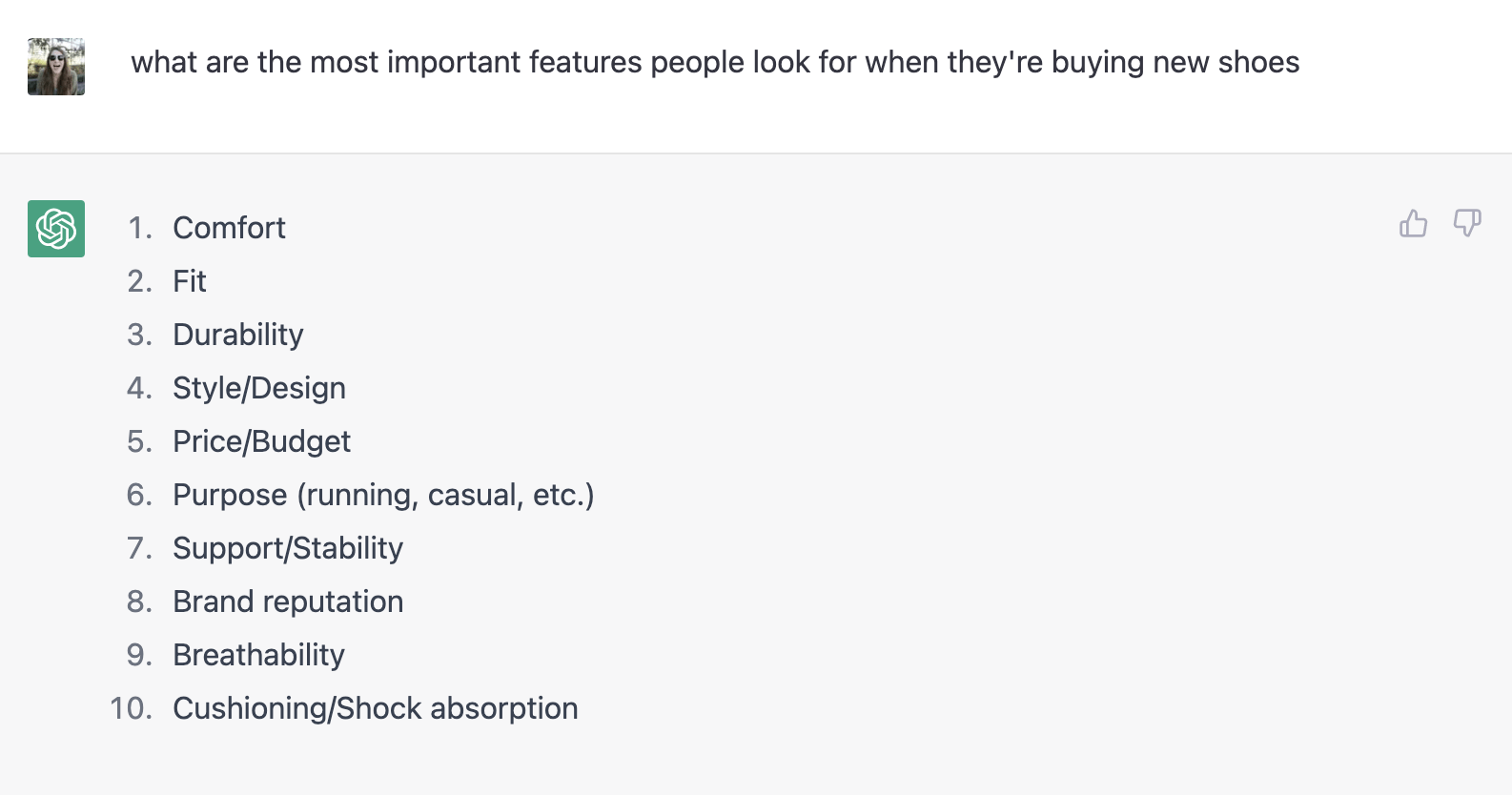 what are the most important features people look for when they're buying new shoes

1. Comfort
2. Fit
3. Durability
4. Style/Design
5. Price/Budget
6. Purpose (running, casual, etc.)
7. Support/Stability
8. Brand reputation
9. Breathability
10. Cushioning/Shock absorption